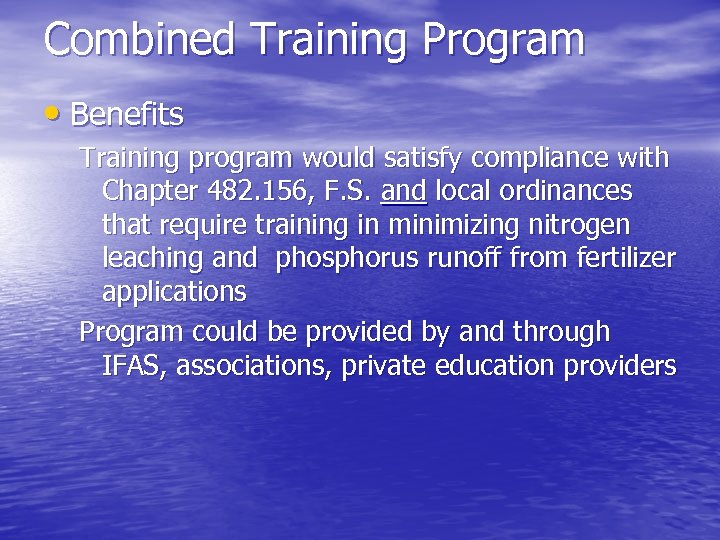 Combined Training Program

• Benefits

Training program would satisfy compliance with Chapter 482.156, F.S. and local ordinances that require training in minimizing nitrogen leaching and phosphorus runoff from fertilizer applications

Program could be provided by and through IFAS, associations, private education providers